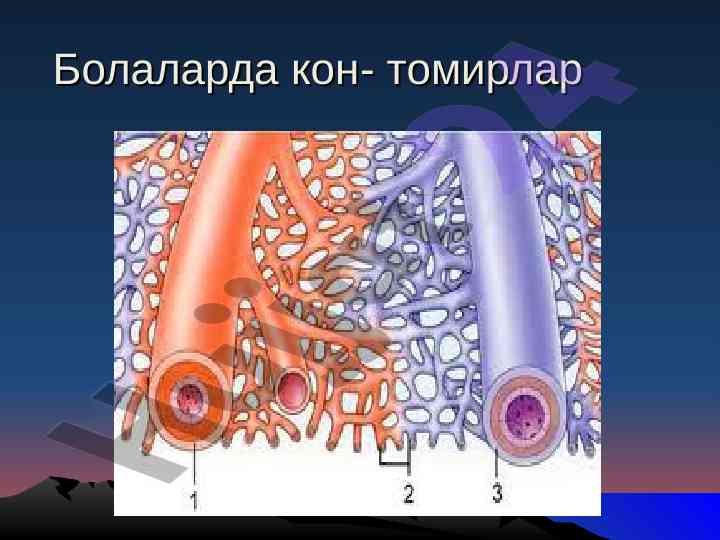 Болаларда кон- томирлар

1

2

3